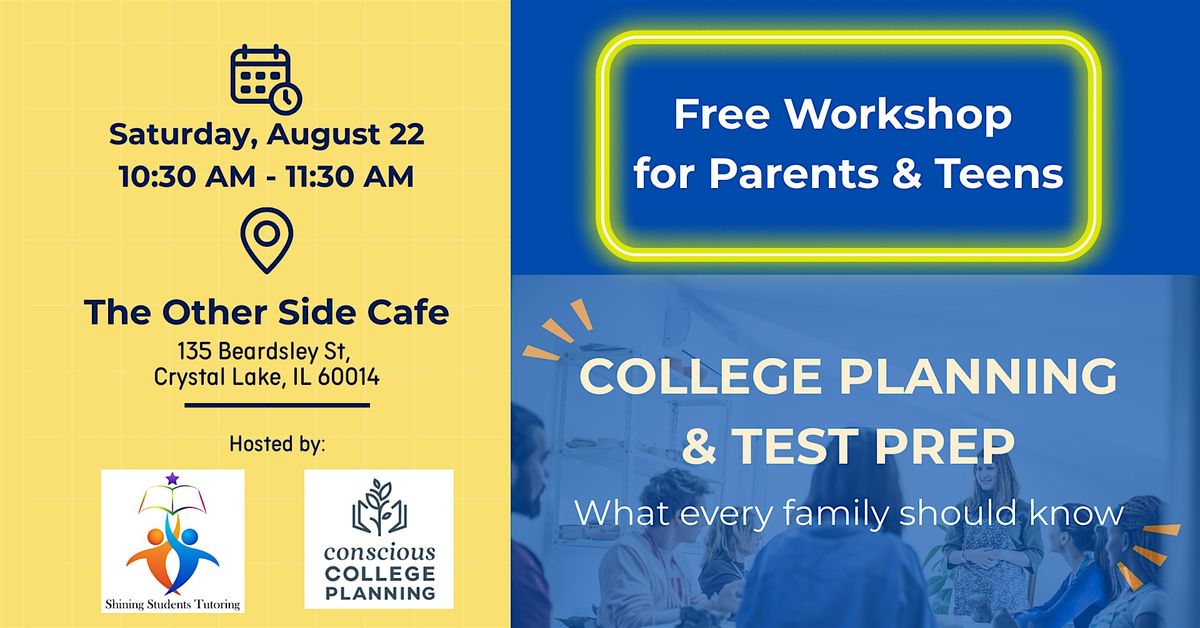 Saturday, August 22
10:30 AM - 11:30 AM

The Other Side Cafe
135 Beardsley St,
Crystal Lake, IL 60014

Hosted by:

Shining Students Tutoring

conscious
COLLEGE
PLANNING

Free Workshop
for Parents & Teens

COLLEGE PLANNING
& TEST PREP
What every family should know